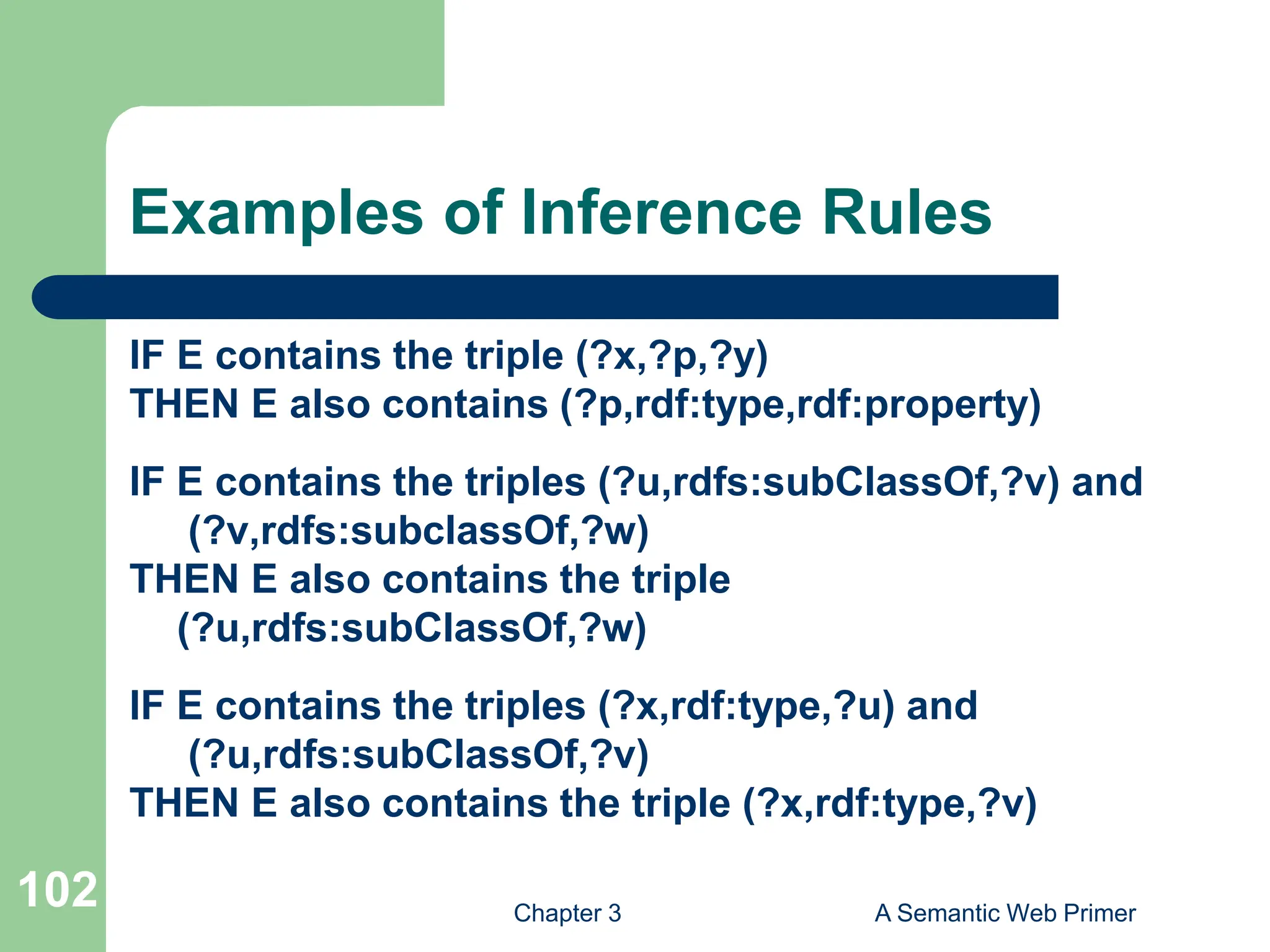 Examples of Inference Rules

IF E contains the triple (?x,?p,?y)
THEN E also contains (?p,rdf:type,rdf:property)

IF E contains the triples (?u,rdfs:subClassOf,?v) and (?v,rdfs:subclassOf,?w)
THEN E also contains the triple (?u,rdfs:subClassOf,?w)

IF E contains the triples (?x,rdf:type,?u) and (?u,rdfs:subClassOf,?v)
THEN E also contains the triple (?x,rdf:type,?v)

102

Chapter 3

A Semantic Web Primer